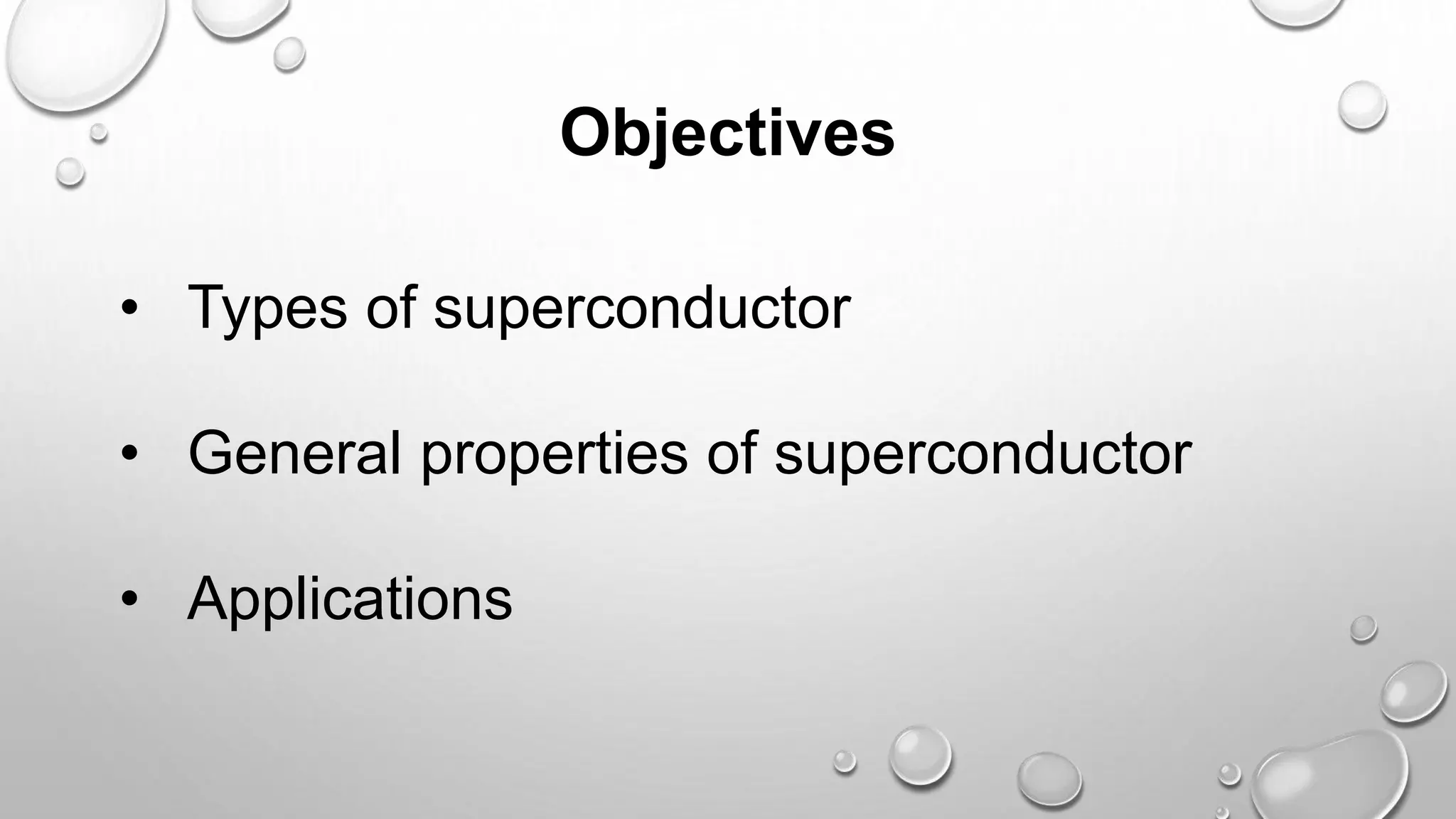 Objectives

• Types of superconductor

• General properties of superconductor

• Applications